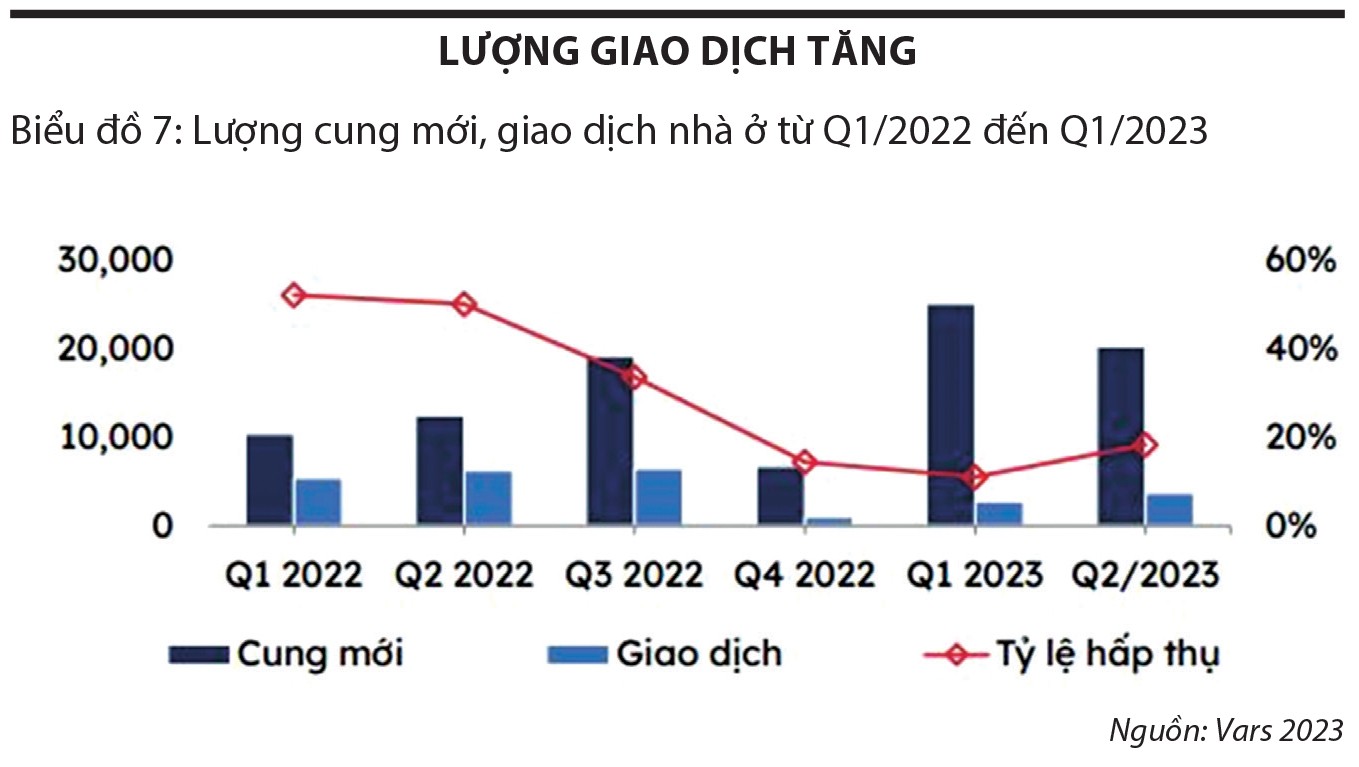 LƯỢNG GIAO DỊCH TĂNG

Biểu đồ 7: Lượng cung mới, giao dịch nhà ở từ Q1/2022 đến Q1/2023

30,000
20,000
10,000
0

60%
40%
20%
0%

Q1 2022 Q2 2022 Q3 2022 Q4 2022 Q1 2023 Q2/2023

Cung mới Giao dịch Tỷ lệ hấp thụ

Nguồn: Vars 2023